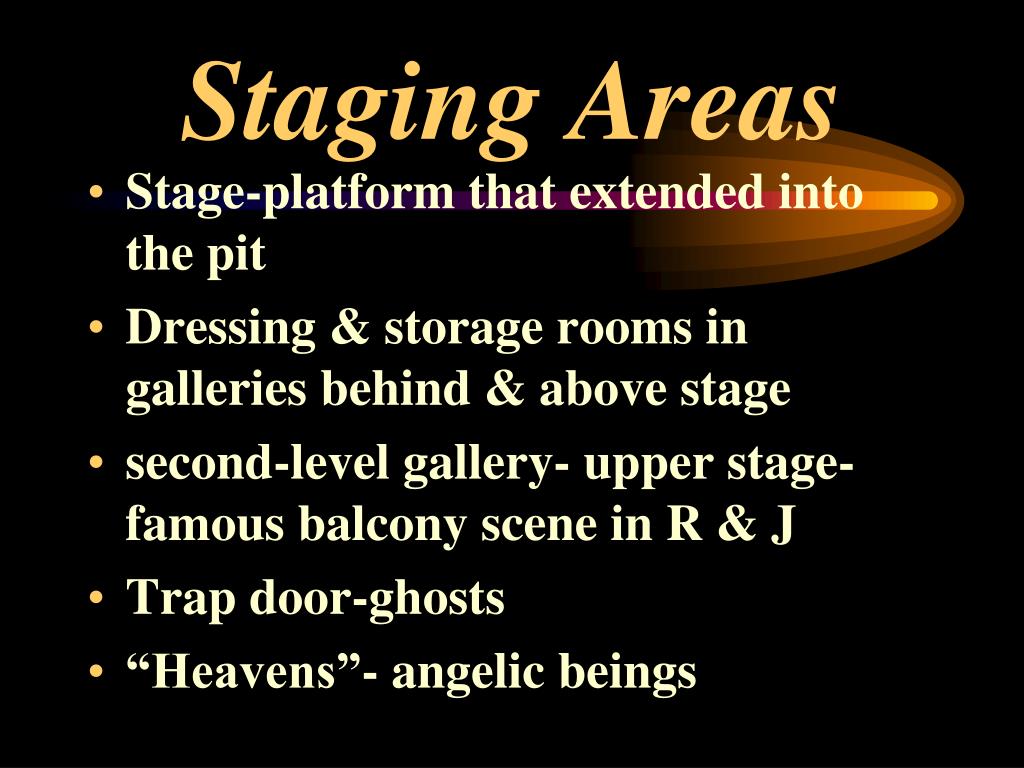 Staging Areas

• Stage-platform that extended into the pit
• Dressing & storage rooms in galleries behind & above stage
• second-level gallery- upper stage- famous balcony scene in R & J
• Trap door-ghosts
• “Heavens”- angelic beings